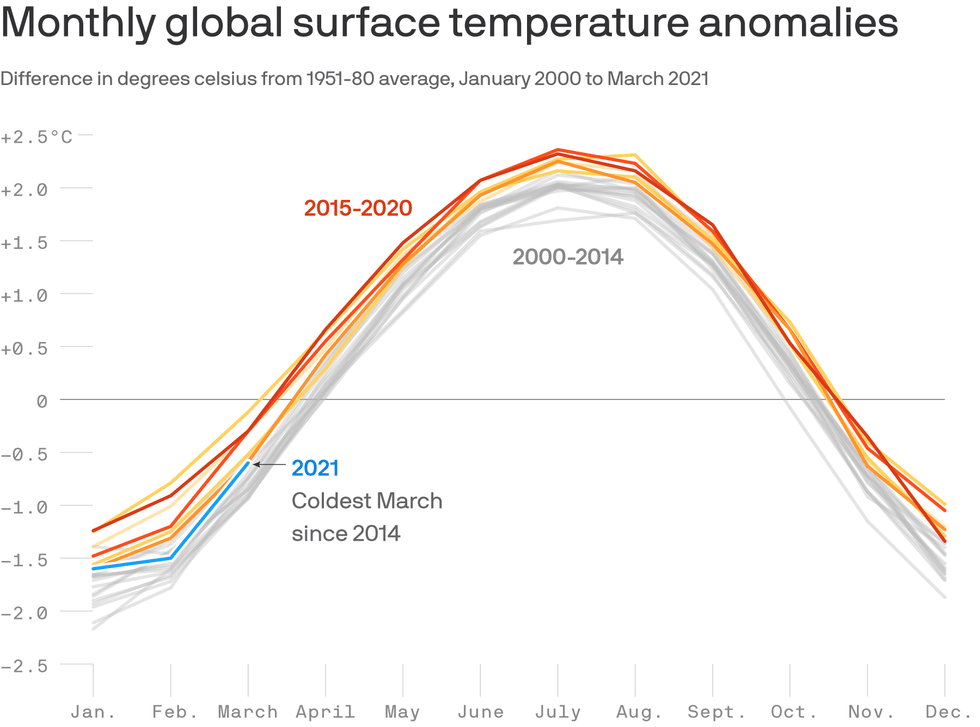 Monthly global surface temperature anomalies

Difference in degrees celsius from 1951-80 average, January 2000 to March 2021

+2.5°C
+2.0
+1.5
+1.0
+0.5
0
−0.5
−1.0
−1.5
−2.0
−2.5

2015-2020

2000-2014

2021
Coldest March since 2014

Jan. Feb. March April May June July Aug. Sept. Oct. Nov. Dec.